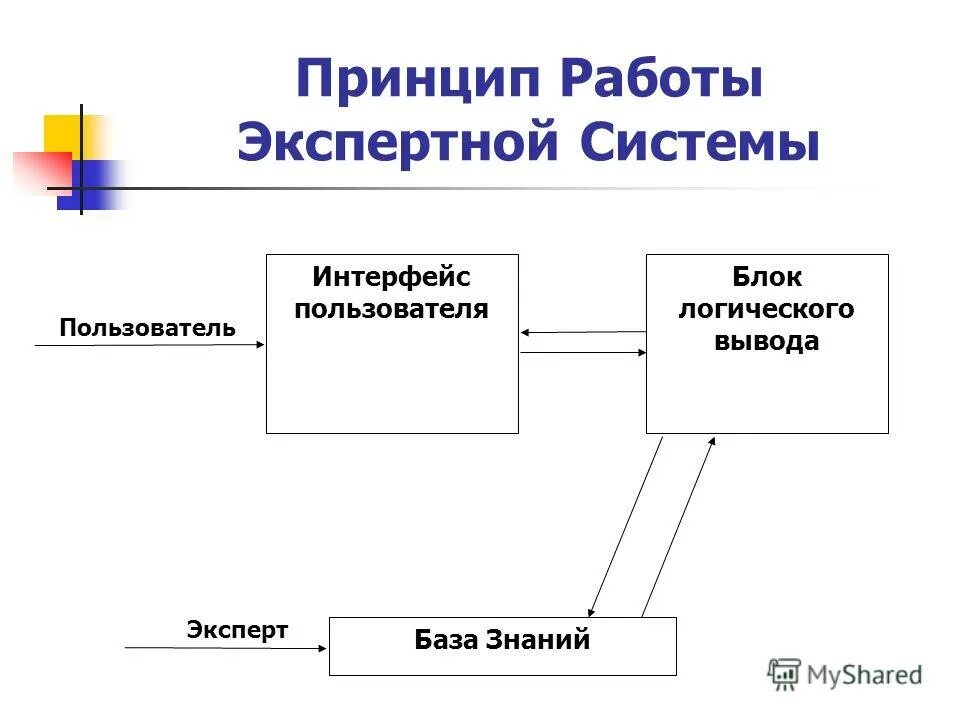 Принцип Работы Экспертной Системы

Пользователь

Интерфейс пользователя

Блок логического вывода

Эксперт

База Знаний

MyShared